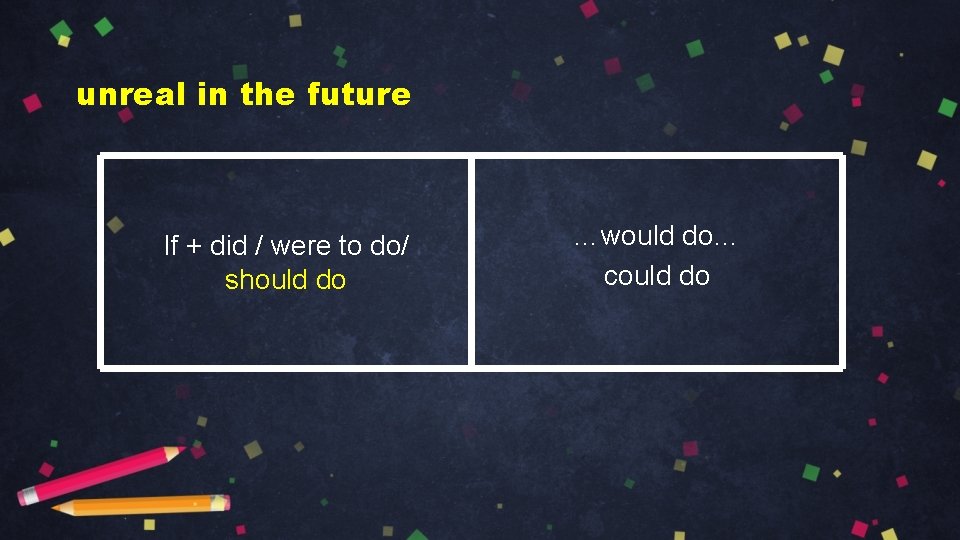 unreal in the future

| If + did / were to do/ should do | …would do… could do |
|---|---|